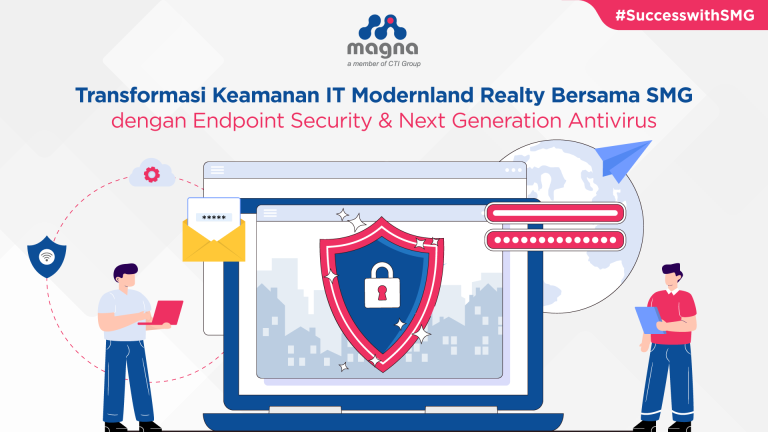 #SuccesswithSMG

magna
a member of CTI Group

Transformasi Keamanan IT Modernland Realty Bersama SMG
dengan Endpoint Security & Next Generation Antivirus

*****